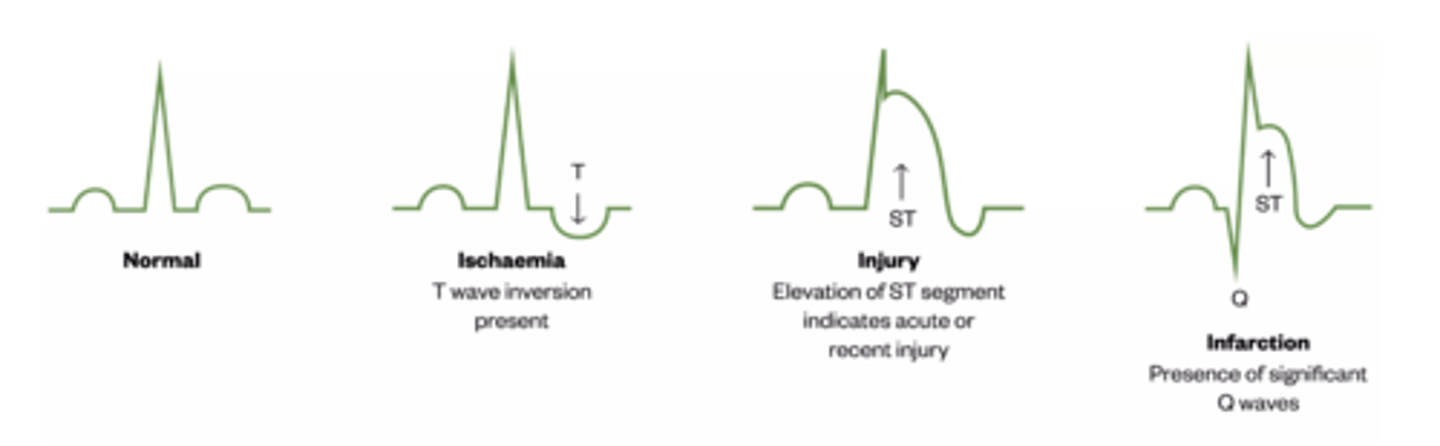 Normal

T

Ischaemia
T wave inversion present

ST

Injury
Elevation of ST segment indicates acute or recent injury

ST

Q

Infarction
Presence of significant Q waves